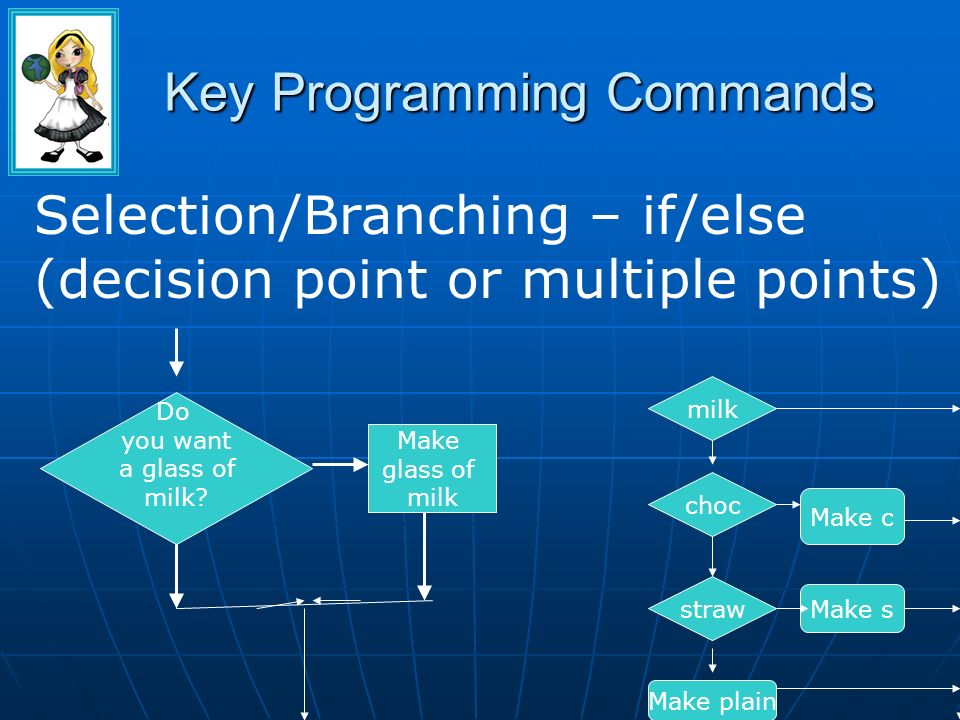 Key Programming Commands

Selection/Branching – if/else (decision point or multiple points)

Do you want a glass of milk?

Make glass of milk

milk

choc

Make c

straw

Make s

Make plain